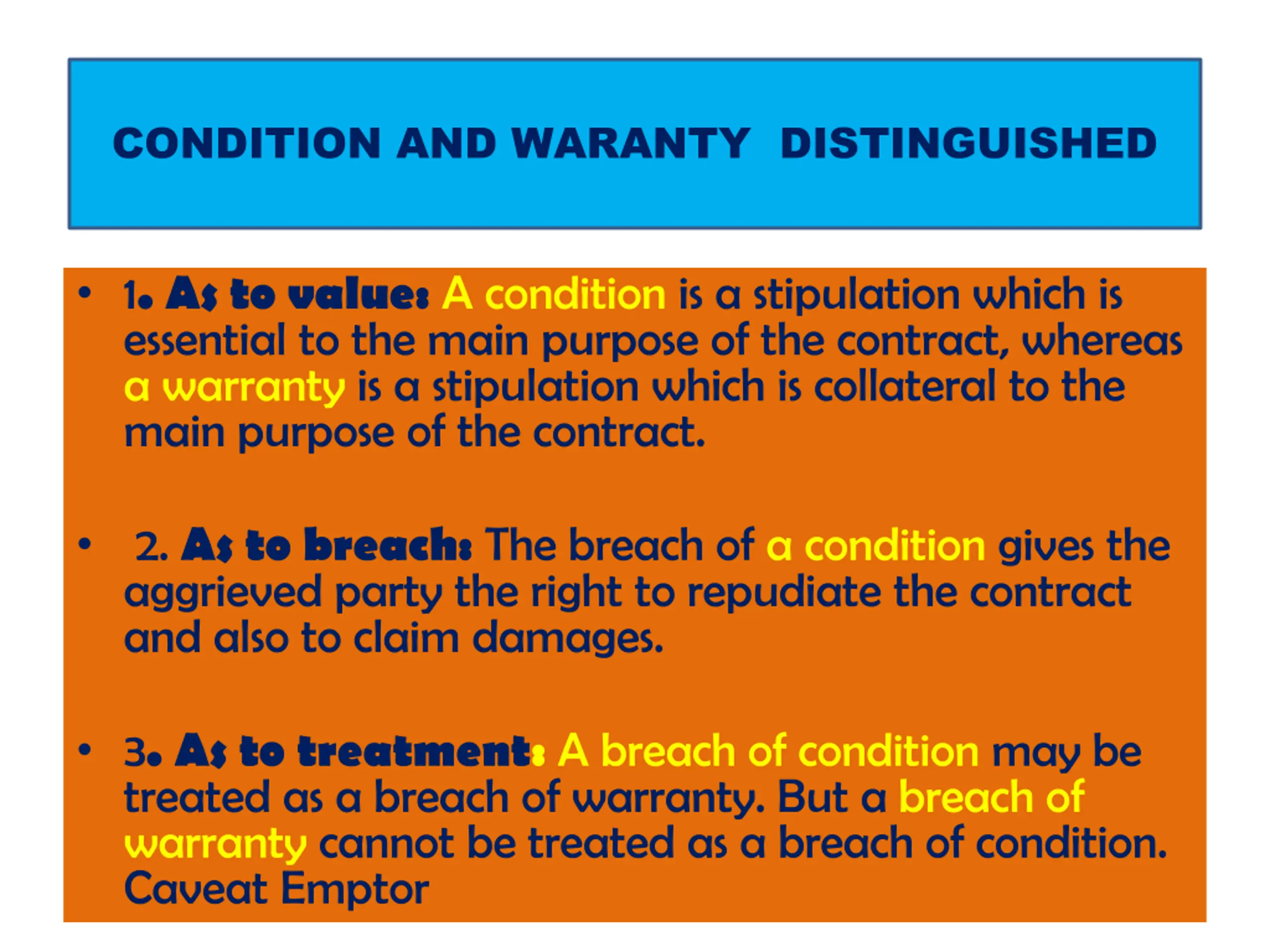 CONDITION AND WARANTY DISTINGUISHED

• 1. As to value: A condition is a stipulation which is essential to the main purpose of the contract, whereas a warranty is a stipulation which is collateral to the main purpose of the contract.

• 2. As to breach: The breach of a condition gives the aggrieved party the right to repudiate the contract and also to claim damages.

• 3. As to treatment: A breach of condition may be treated as a breach of warranty. But a breach of warranty cannot be treated as a breach of condition. Caveat Emptor